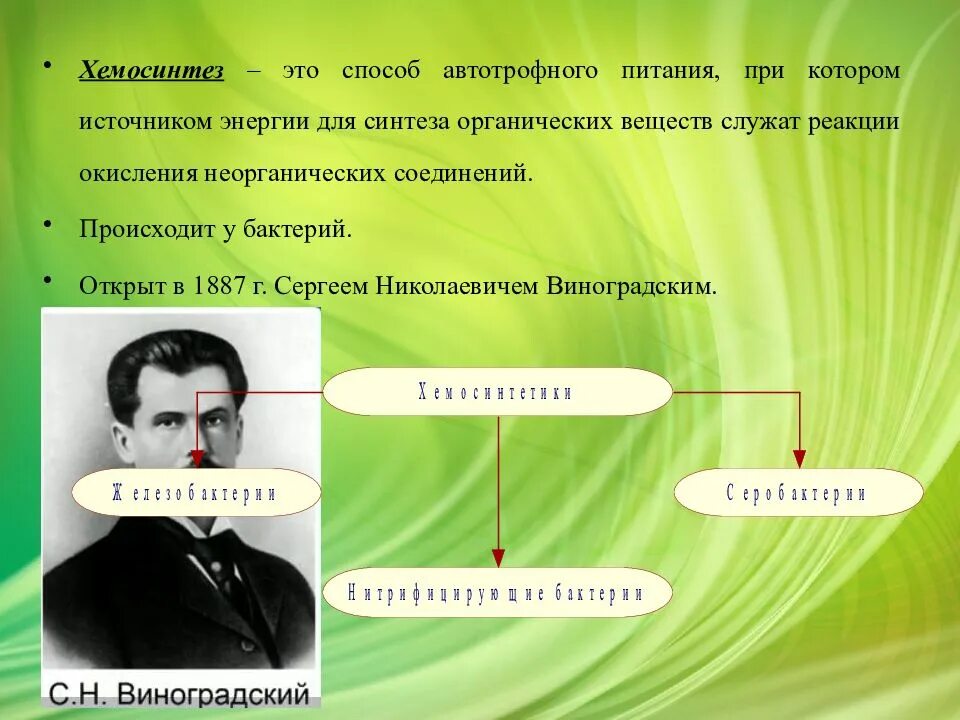 • Хемосинтез – это способ автотрофного питания, при котором источником энергии для синтеза органических веществ служат реакции окисления неорганических соединений.

• Происходит у бактерий.

• Открыт в 1887 г. Сергеем Николаевичем Виноградским.

Хемосинтетики

Железобактерии

Серобактерии

Нитрифицирующие бактерии

С.Н. Виноградский